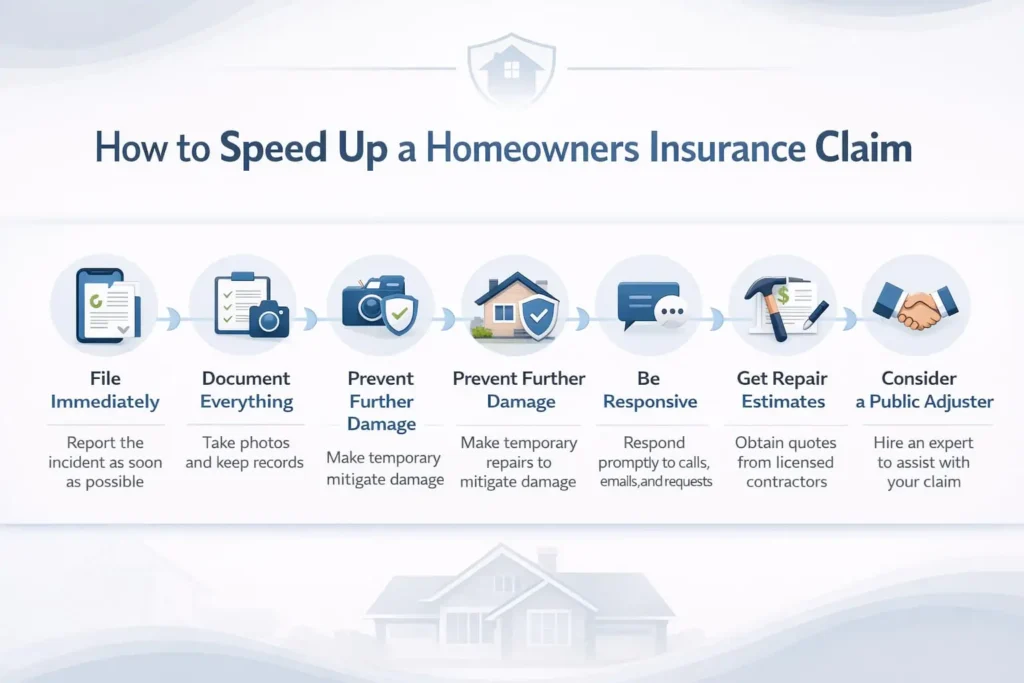 How to Speed Up a Homeowners Insurance Claim

File Immediately

Report the incident as soon as possible

Document Everything

Take photos and keep records

Prevent Further Damage

Make temporary mitigate damage

Prevent Further Damage

Make temporary repairs to mitigate damage

Be Responsive

Respond promptly to calls, emails,and requests

Get Repair Estimates

Obtain quotes from licensed contractors

Consider a Public Adjuster

Hire an expert to assist with your claim